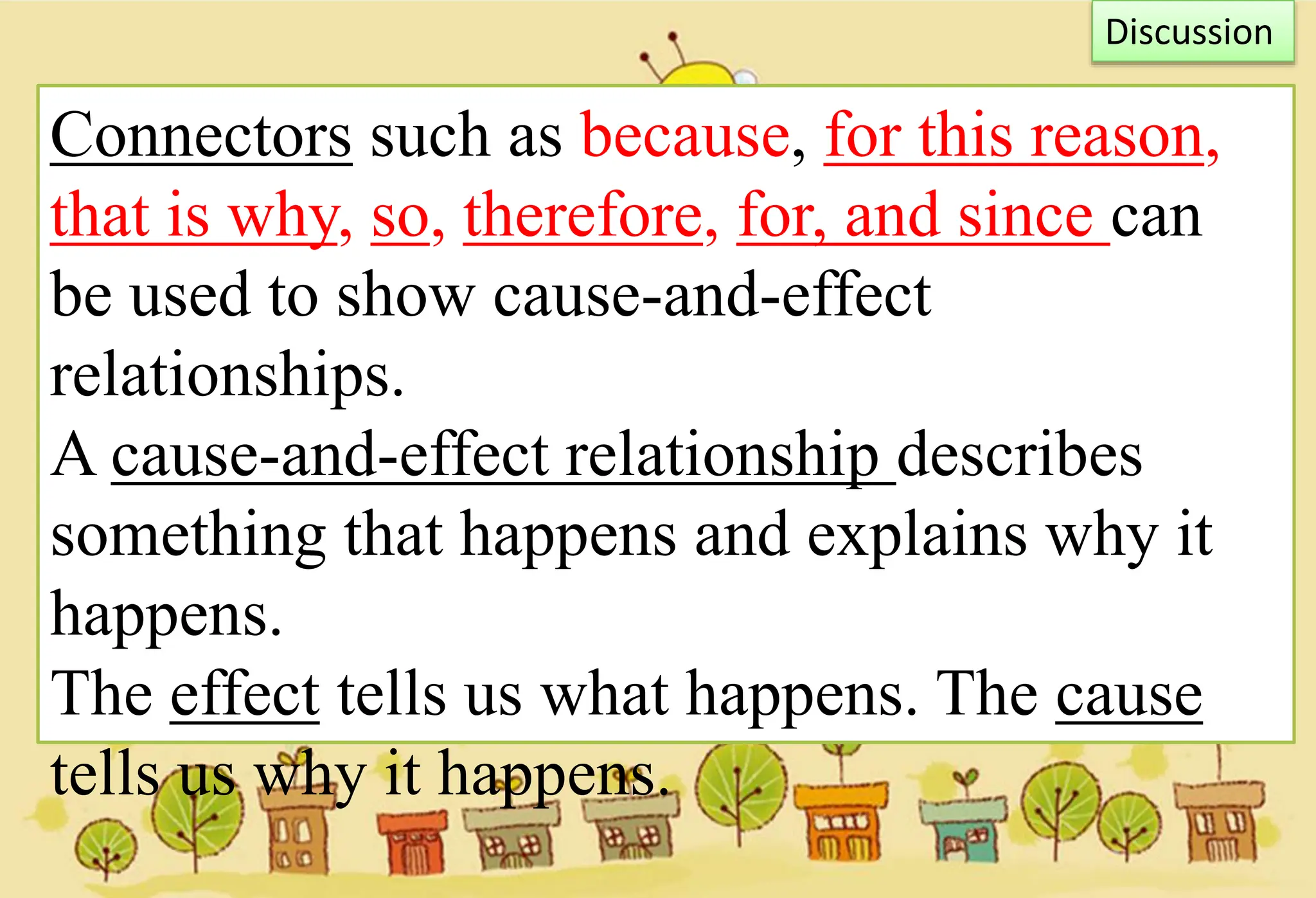 Discussion

Connectors such as because, for this reason, that is why, so, therefore, for, and since can be used to show cause-and-effect relationships.

A cause-and-effect relationship describes something that happens and explains why it happens.

The effect tells us what happens. The cause tells us why it happens.